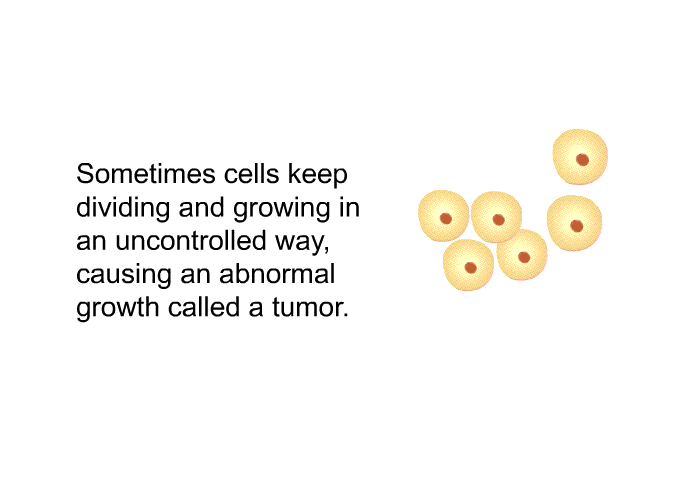 Sometimes cells keep dividing and growing in an uncontrolled way, causing an abnormal growth called a tumor.